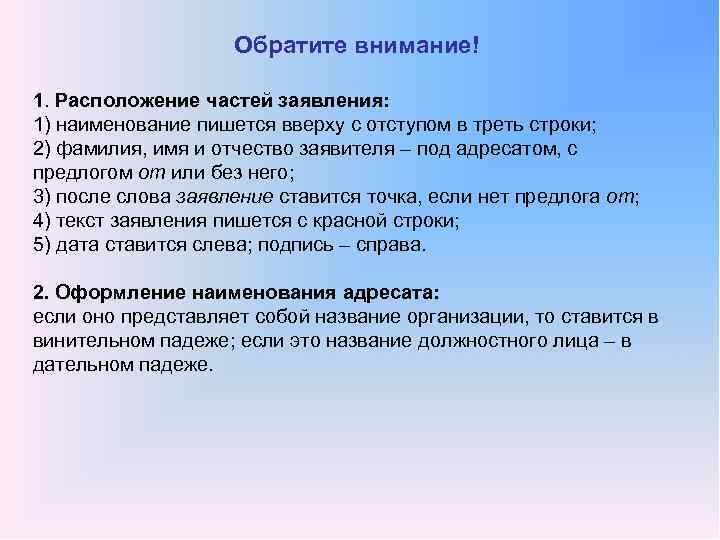 Обратите внимание!

1. Расположение частей заявления:
1) наименование пишется вверху с отступом в треть строки;
2) фамилия, имя и отчество заявителя – под адресатом, с предлогом от или без него;
3) после слова заявление ставится точка, если нет предлога от;
4) текст заявления пишется с красной строки;
5) дата ставится слева; подпись – справа.

2. Оформление наименования адресата:
если оно представляет собой название организации, то ставится в винительном падеже; если это название должностного лица – в дательном падеже.